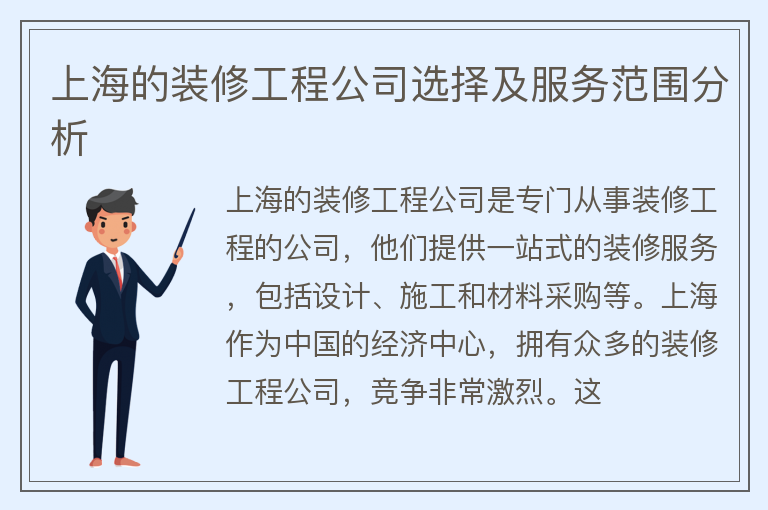 上海的装修工程公司选择及服务范围分析

上海的装修工程公司是专门从事装修工程的公司，他们提供一站式的装修服务，包括设计、施工和材料采购等。上海作为中国的经济中心，拥有众多的装修工程公司，竞争非常激烈。这